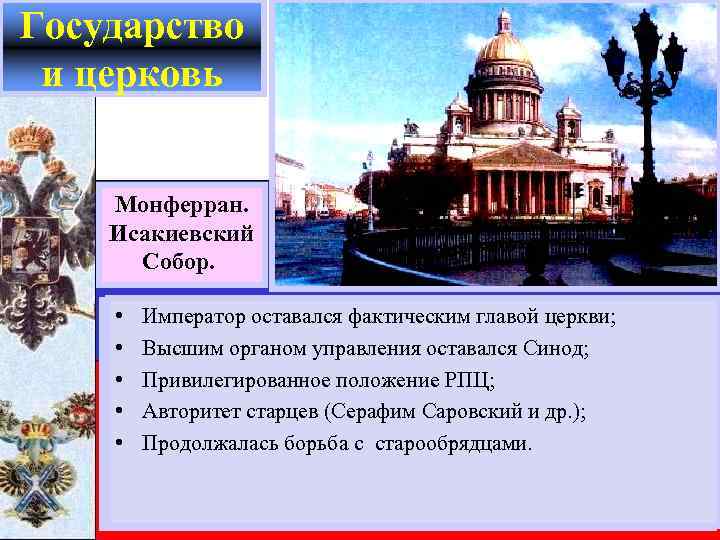 Государство и церковь

Монферран. Исакиевский Собор.

• Император оставался фактическим главой церкви;
• Высшим органом управления оставался Синод;
• Привилегированное положение РПЦ;
• Авторитет старцев (Серафим Саровский и др.);
• Продолжалась борьба с старообрядцами.